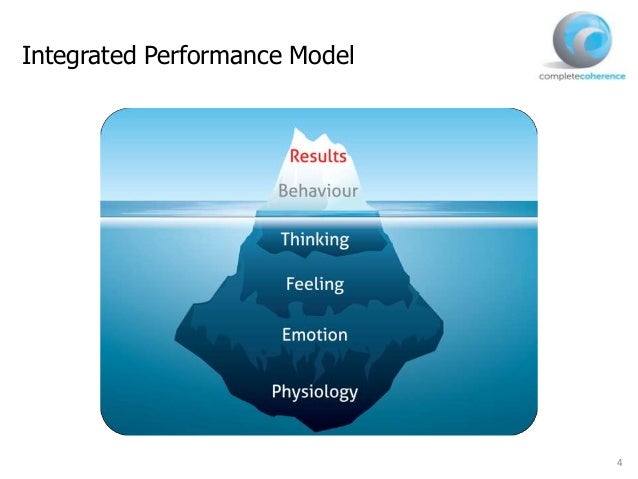 Integrated Performance Model

completecoherence

Results

Behaviour

Thinking

Feeling

Emotion

Physiology

4